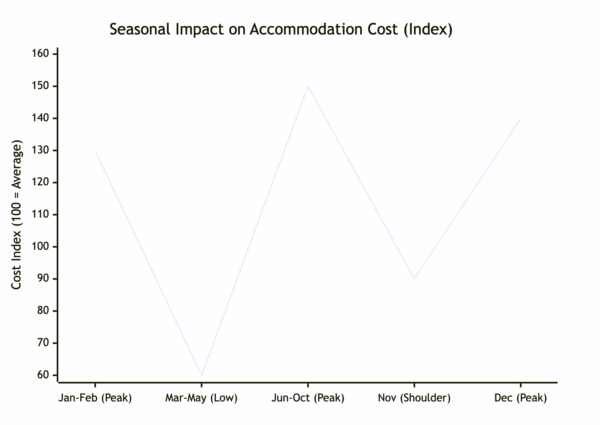 Seasonal Impact on Accommodation Cost (Index)

Cost Index (100 = Average)

160
150
140
130
120
110
100
90
80
70
60

Jan-Feb (Peak)
Mar-May (Low)
Jun-Oct (Peak)
Nov (Shoulder)
Dec (Peak)